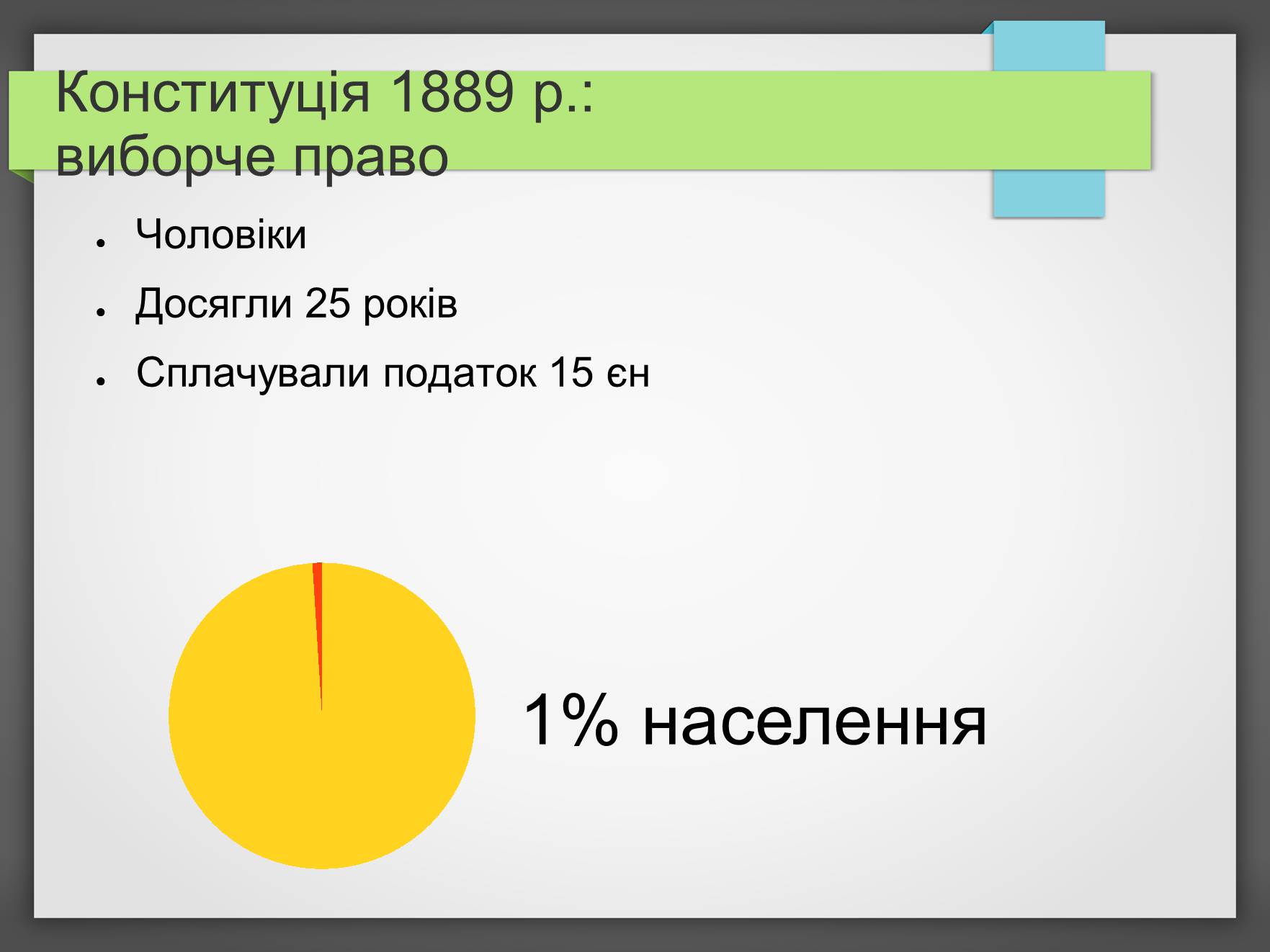 Конституція 1889 р.:
виборче право

- Чоловіки
- Досягли 25 років
- Сплачували податок 15 єн

1% населення